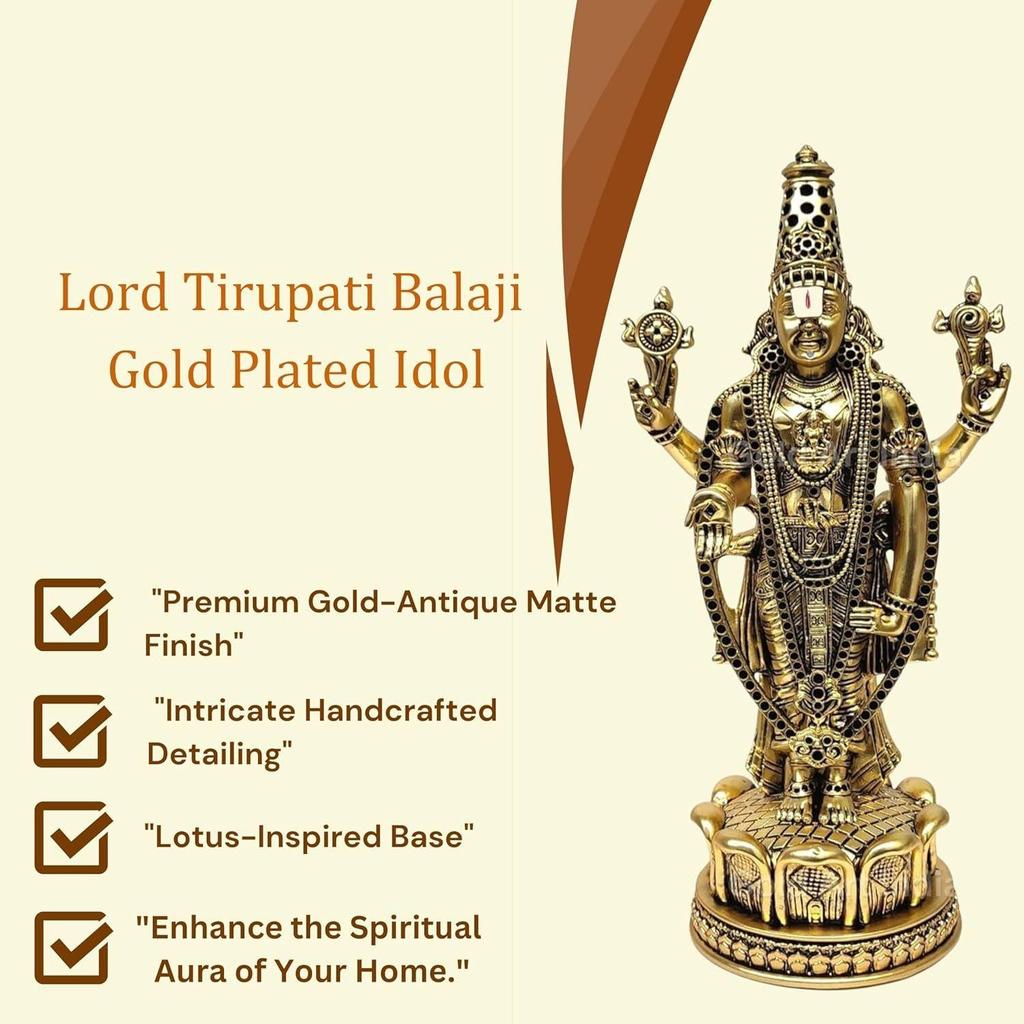 Lord Tirupati Balaji
Gold Plated Idol

"Premium Gold-Antique Matte Finish"

"Intricate Handcrafted Detailing"

"Lotus-Inspired Base"

"Enhance the Spiritual Aura of Your Home."